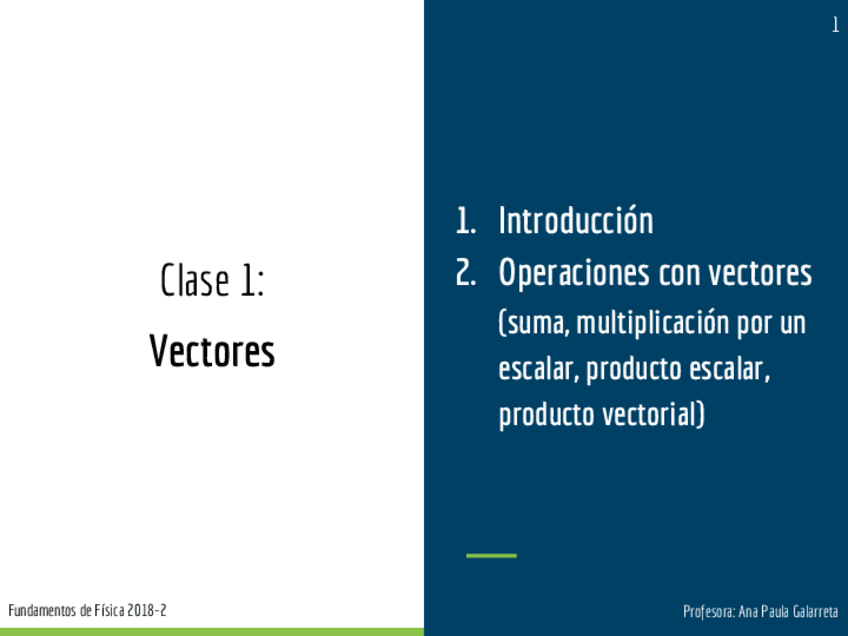 1

Clase 1:

Vectores

1. Introducción
2. Operaciones con vectores (suma, multiplicación por un escalar, producto escalar, producto vectorial)

Fundamentos de Física 2018-2

Profesora: Ana Paula Galarreta